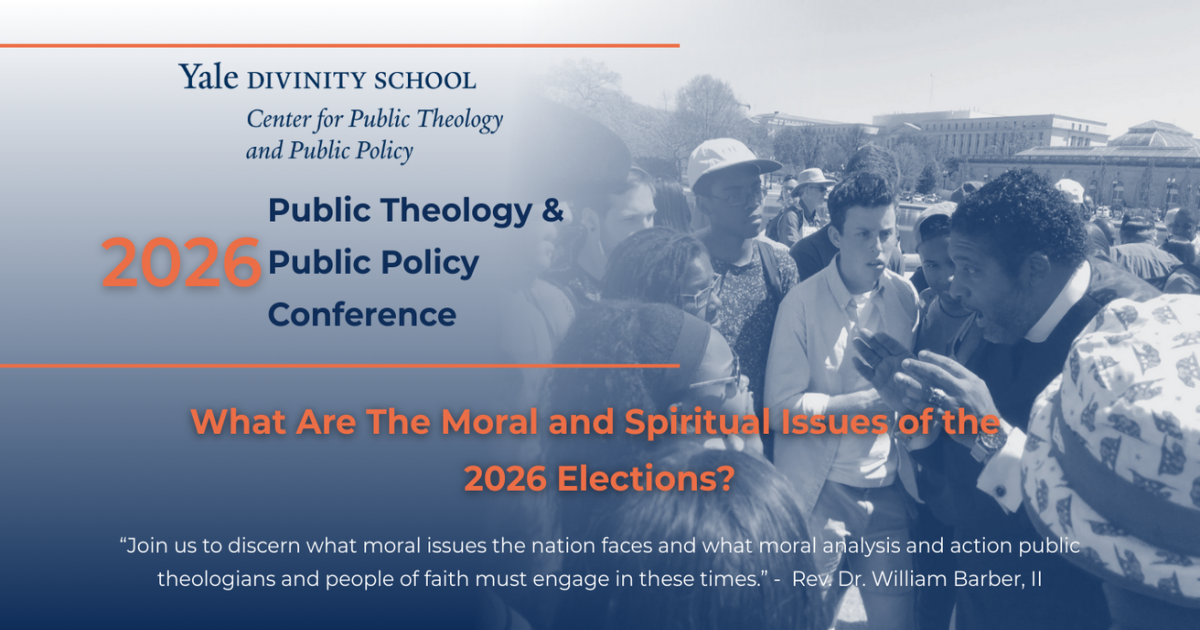 Yale DIVINITY SCHOOL
Center for Public Theology and Public Policy

2026 Public Theology & Public Policy Conference

What Are The Moral and Spiritual Issues of the 2026 Elections?

“Join us to discern what moral issues the nation faces and what moral analysis and action public theologians and people of faith must engage in these times.” - Rev. Dr. William Barber, II